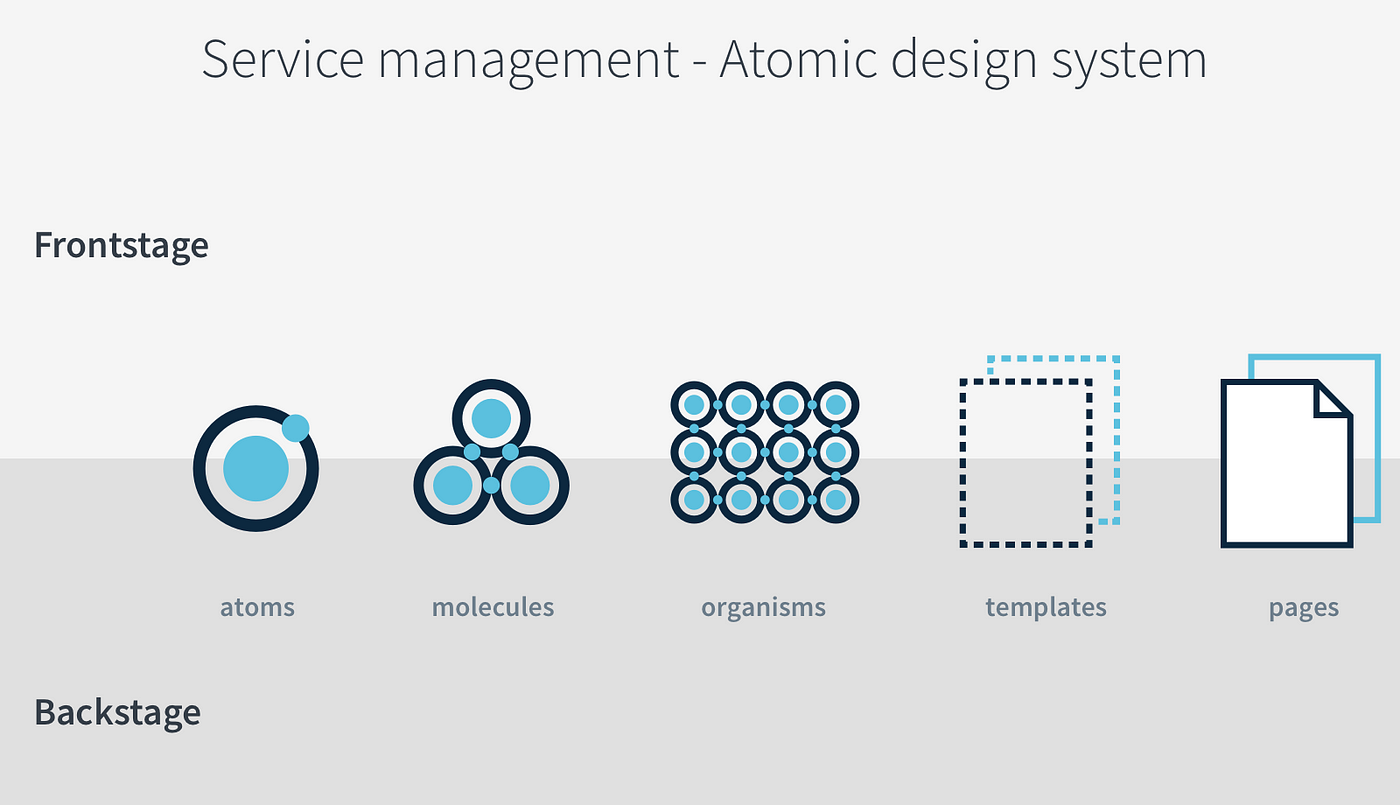 Service management - Atomic design system

Frontstage

atoms

molecules

organisms

templates

pages

Backstage